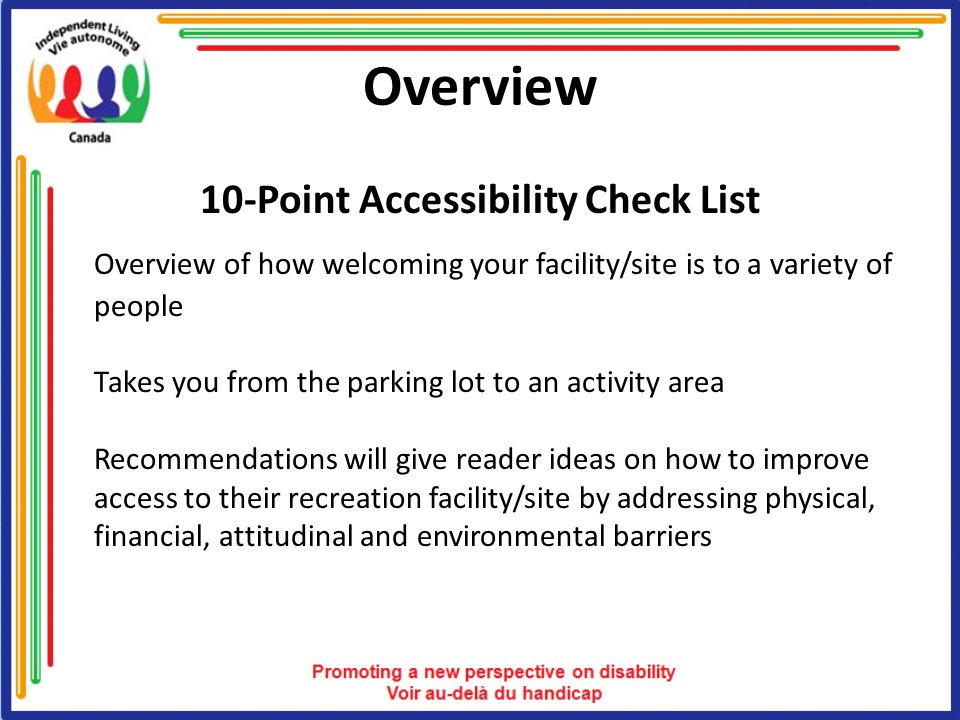 Independent Living
Vie autonome
Canada

Overview

10-Point Accessibility Check List

Overview of how welcoming your facility/site is to a variety of people

Takes you from the parking lot to an activity area

Recommendations will give reader ideas on how to improve access to their recreation facility/site by addressing physical, financial, attitudinal and environmental barriers

Promoting a new perspective on disability
Voir au-delà du handicap